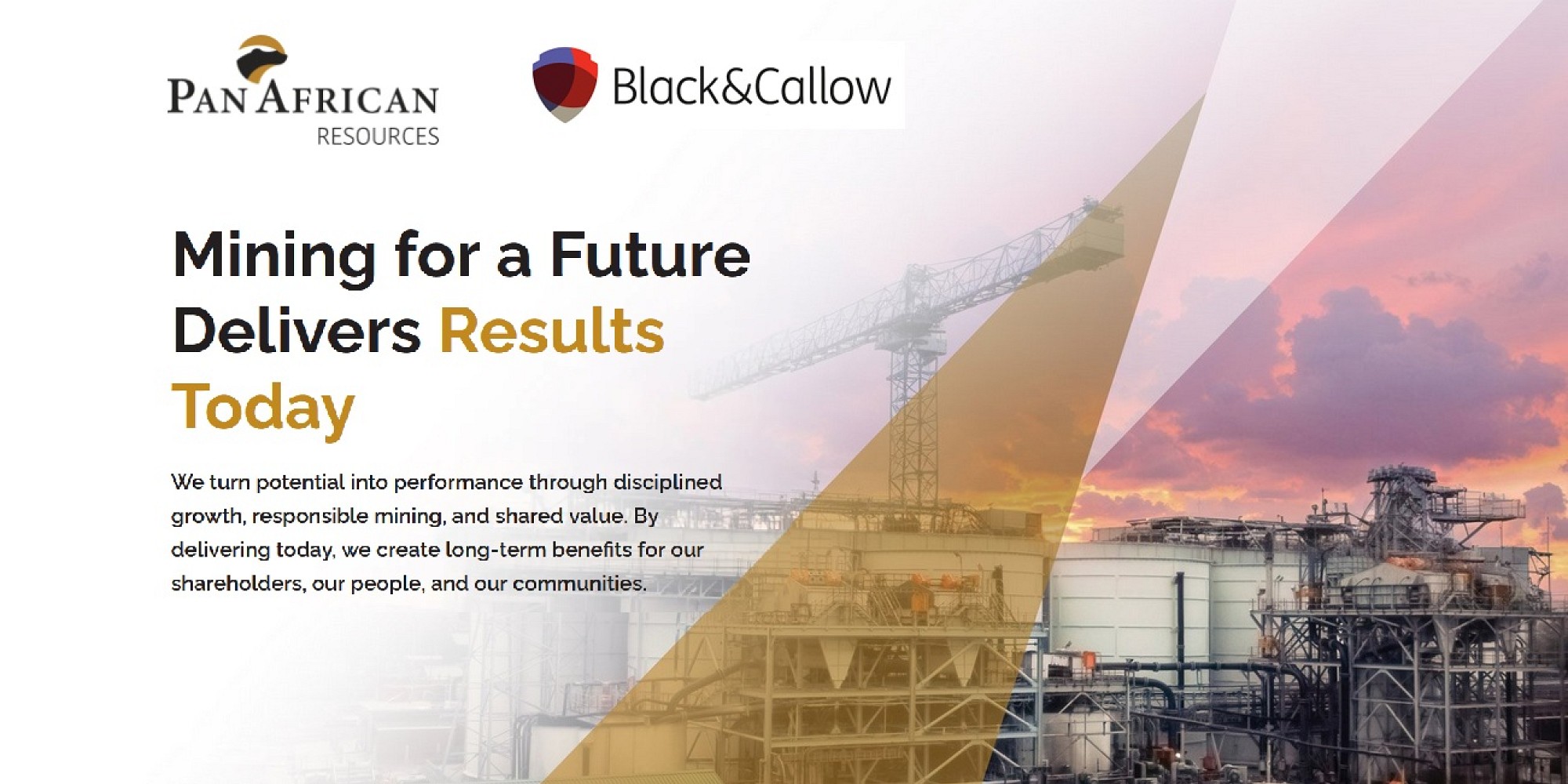 PAN AFRICAN
RESOURCES

Black&Callow

Mining for a Future Delivers Results Today

We turn potential into performance through disciplined growth, responsible mining, and shared value. By delivering today, we create long-term benefits for our shareholders, our people, and our communities.